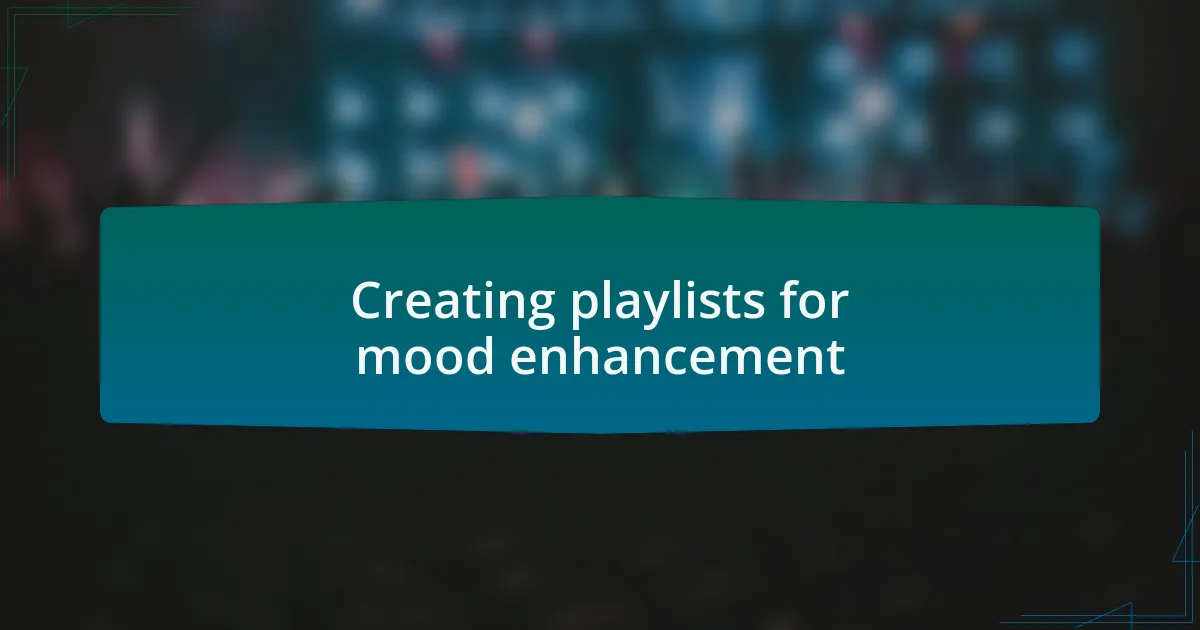 Creating playlists for mood enhancement